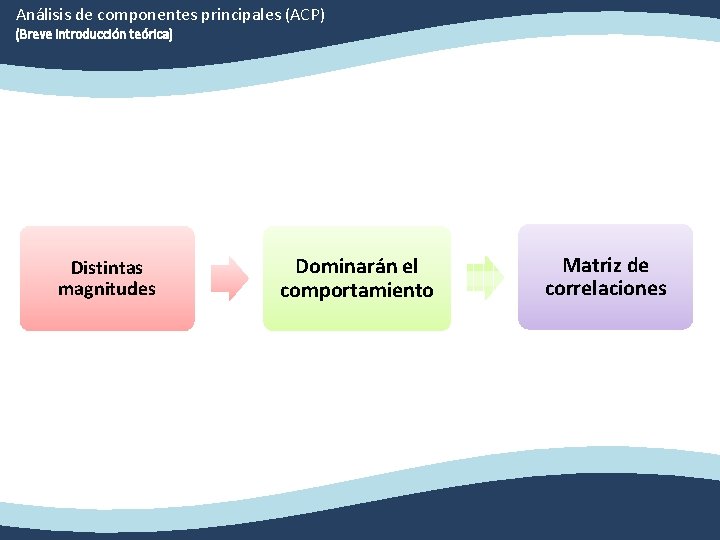 Análisis de componentes principales (ACP)
(Breve introducción teórica)

Distintas magnitudes

Dominarán el comportamiento

Matriz de correlaciones